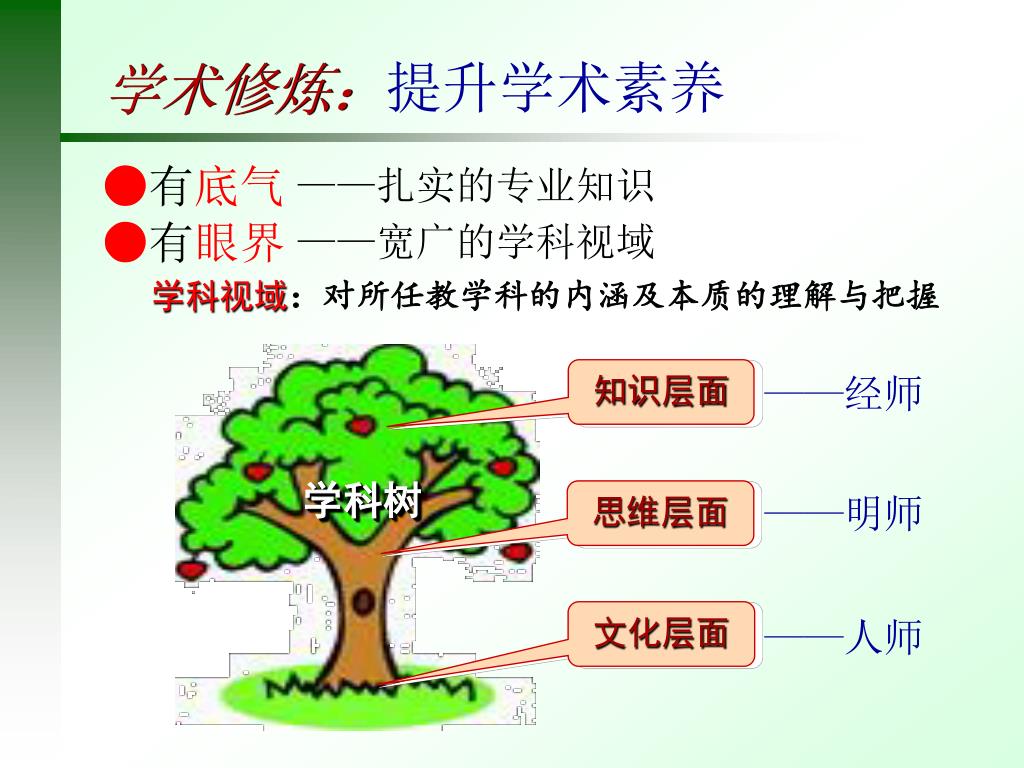 学术修炼：提升学术素养

●有底气 ——扎实的专业知识
●有眼界 ——宽广的学科视域
学科视域：对所任教学科的内涵及本质的理解与把握

学科树

知识层面 ——经师
思维层面 ——明师
文化层面 ——人师